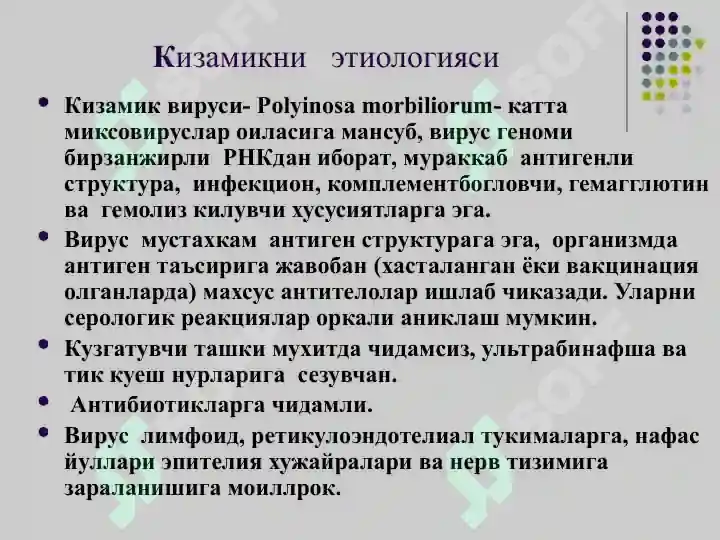 Кизамикни этиологияси

• Кизамик вируси- Polyinosa morbiliorum- катта миксовируслар оиласига мансуб, вирус геноми бирзанжирли РНКдан иборат, мураккаб антигенли структура, инфекцион, комплементбогловчи, гемагглютин ва гемолиз килувчи хусусиятларга эга.

• Вирус мустахкам антиген структурага эга, организмда антиген таъсирига жавобан (хасталанган ёки вакцинация олганларда) махсус антителолар ишлаб чиказади. Уларни серологик реакциялар оркали аниклаш мумкин.

• Кузгатувчи ташки мухитда чидамсиз, ультрабинафша ва тик куеш нурларига сезувчан.

• Антибиотикларга чидамли.

• Вирус лимфоид, ретикулоэндотелиал тукималарга, нафас йуллари эпителия хужайралари ва нерв тизимига зараланишига моиллрок.